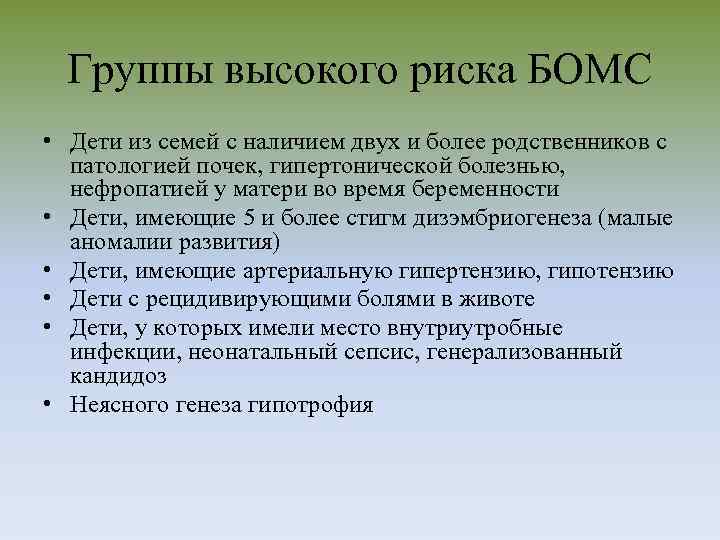 Группы высокого риска БОМС

• Дети из семей с наличием двух и более родственников с патологией почек, гипертонической болезнью, нефропатией у матери во время беременности
• Дети, имеющие 5 и более стигм дизэмбриогенеза (малые аномалии развития)
• Дети, имеющие артериальную гипертензию, гипотензию
• Дети с рецидивирующими болями в животе
• Дети, у которых имели место внутриутробные инфекции, неонатальный сепсис, генерализованный кандидоз
• Неясного генеза гипотрофия